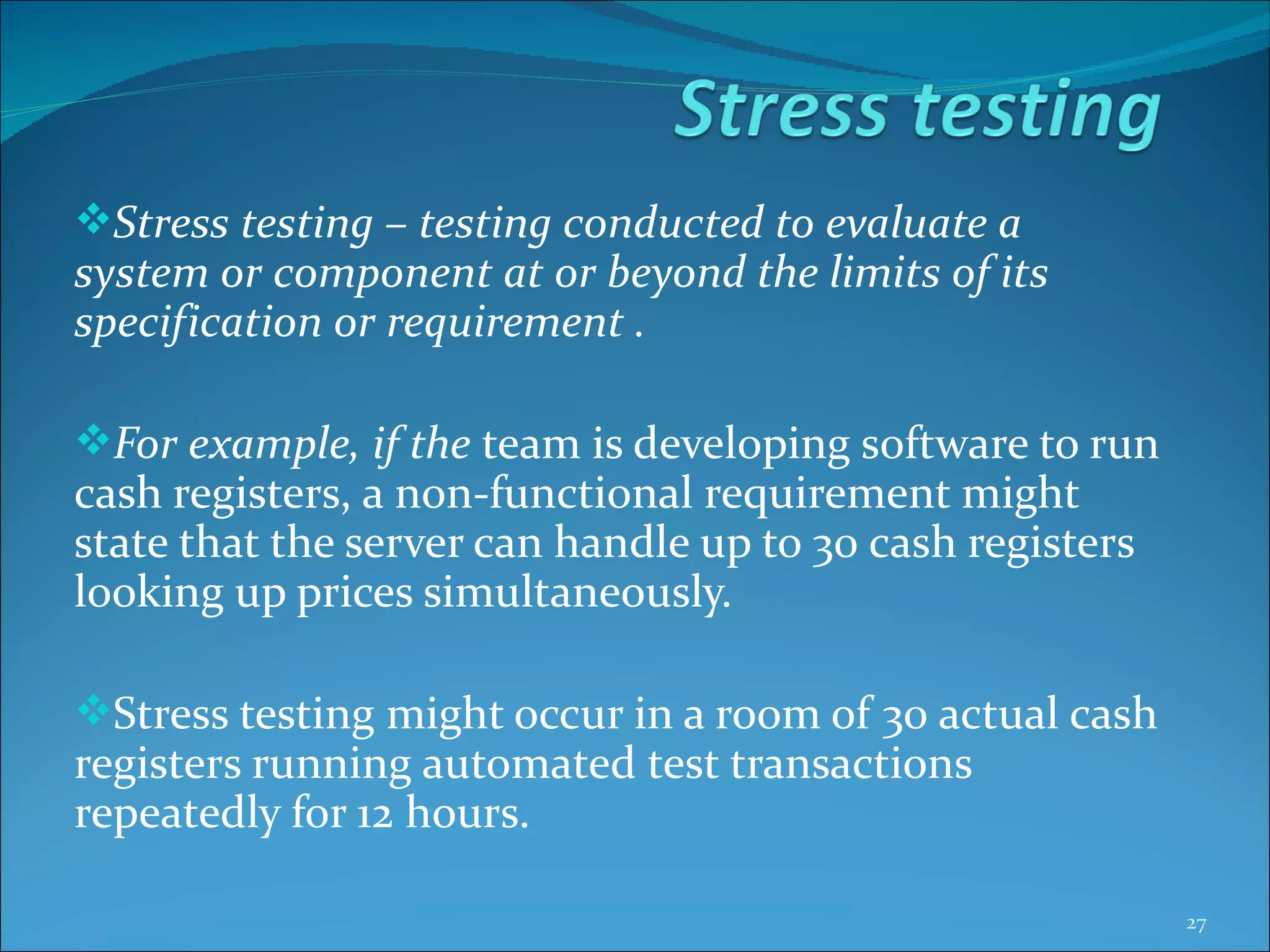 Stress testing

❖Stress testing – testing conducted to evaluate a system or component at or beyond the limits of its specification or requirement .

❖For example, if the team is developing software to run cash registers, a non-functional requirement might state that the server can handle up to 30 cash registers looking up prices simultaneously.

❖Stress testing might occur in a room of 30 actual cash registers running automated test transactions repeatedly for 12 hours.

27